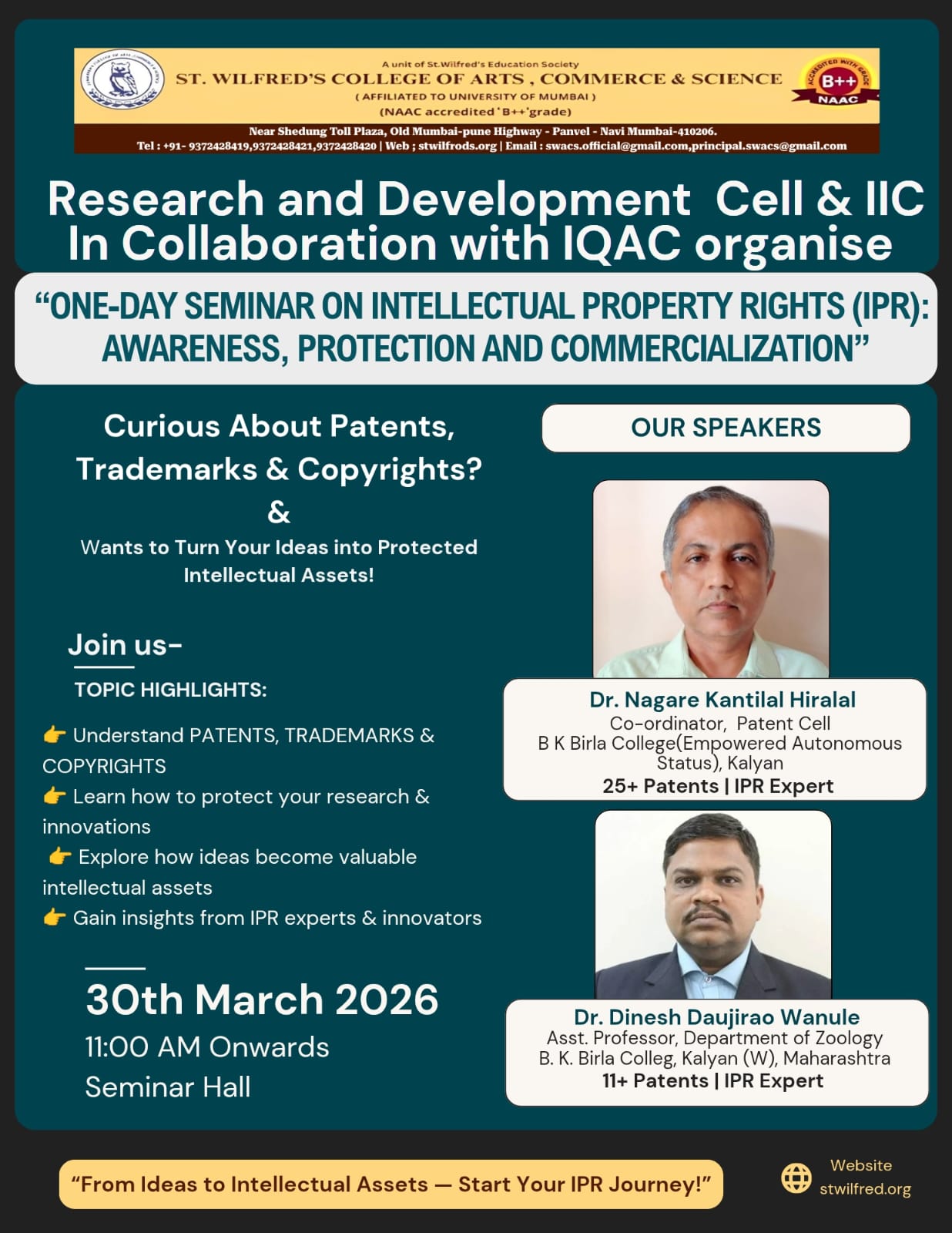 A unit of St.Wilfred's Education Society
ST. WILFRED'S COLLEGE OF ARTS , COMMERCE & SCIENCE
( AFFILIATED TO UNIVERSITY OF MUMBAI )
(NAAC accredited 'B++'grade)

ACCREDITED WITH GRADE
B++
NAAC

Near Shedung Toll Plaza, Old Mumbai-pune Highway - Panvel - Navi Mumbai-410206.
Tel : +91- 9372428419,9372428421,9372428420 | Web ; stwilfrods.org | Email : swacs.official@gmail.com,principal.swacs@gmail.com

Research and Development Cell & IIC In Collaboration with IQAC organise

“ONE-DAY SEMINAR ON INTELLECTUAL PROPERTY RIGHTS (IPR): AWARENESS, PROTECTION AND COMMERCIALIZATION”

Curious About Patents, Trademarks & Copyrights?
&
Wants to Turn Your Ideas into Protected Intellectual Assets!

Join us-
TOPIC HIGHLIGHTS:

👉 Understand PATENTS, TRADEMARKS & COPYRIGHTS
👉 Learn how to protect your research & innovations
👉 Explore how ideas become valuable intellectual assets
👉 Gain insights from IPR experts & innovators

30th March 2026
11:00 AM Onwards
Seminar Hall

OUR SPEAKERS

Dr. Nagare Kantilal Hiralal
Co-ordinator, Patent Cell
B K Birla College(Empowered Autonomous Status), Kalyan
25+ Patents | IPR Expert

Dr. Dinesh Daujirao Wanule
Asst. Professor, Department of Zoology
B. K. Birla Colleg, Kalyan (W), Maharashtra
11+ Patents | IPR Expert

“From Ideas to Intellectual Assets — Start Your IPR Journey!”

Website
stwilfred.org